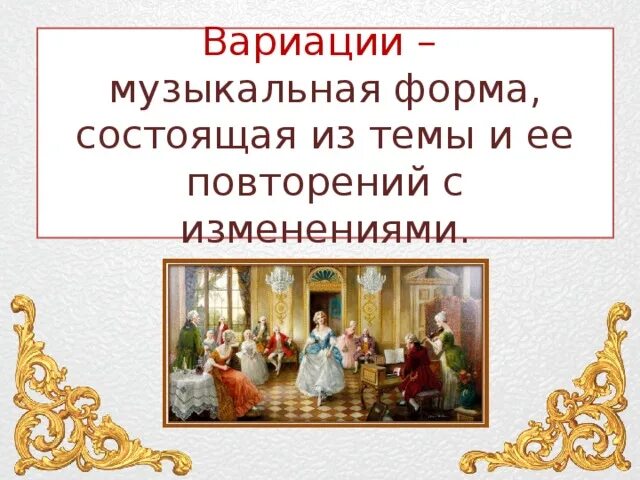 Вариации – музыкальная форма, состоящая из темы и ее повторений с изменениями.